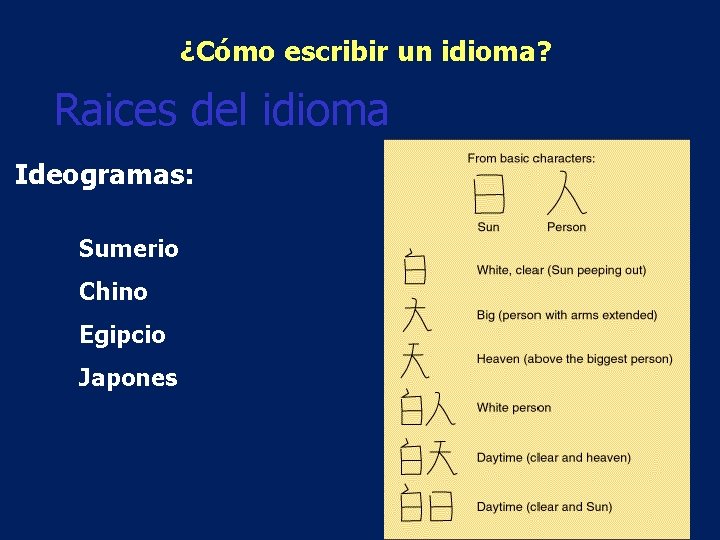 ¿Cómo escribir un idioma?

Raices del idioma

Ideogramas:

Sumerio

Chino

Egipcio

Japones

From basic characters:

日 人

Sun Person

白 White, clear (Sun peeping out)

大 Big (person with arms extended)

天 Heaven (above the biggest person)

白人 White person

白天 Daytime (clear and heaven)

白日 Daytime (clear and Sun)